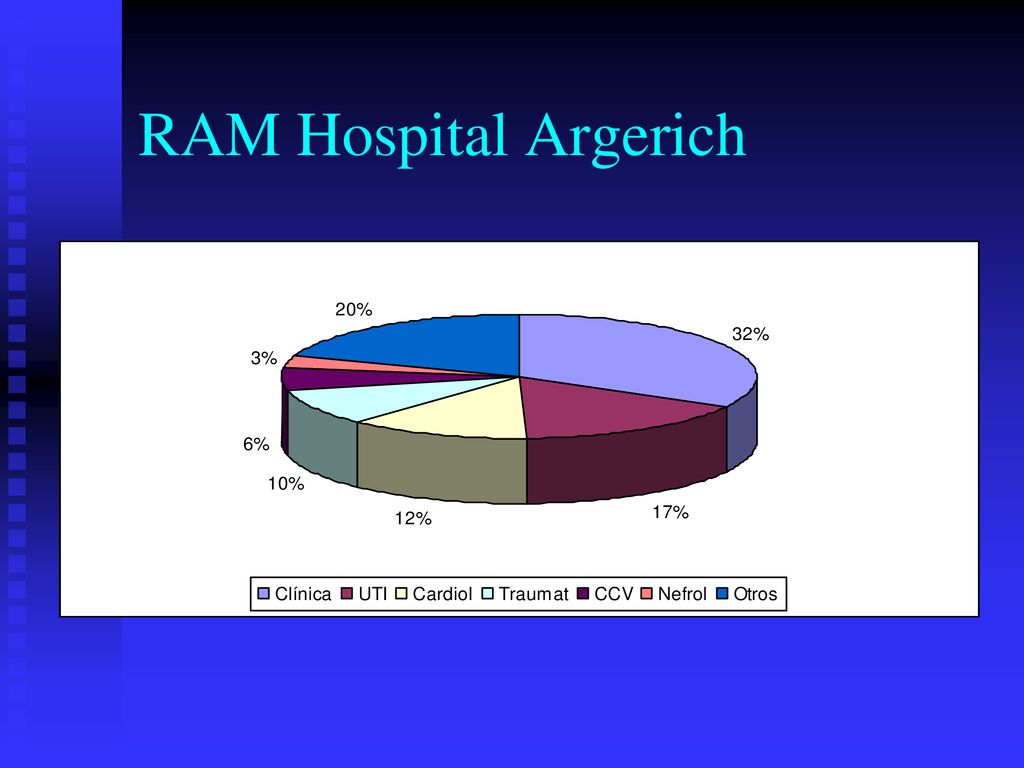 RAM Hospital Argerich

20%

32%

3%

6%

10%

12%

17%

Clínica UTI Cardiol Traumat CCV Nefrol Otros